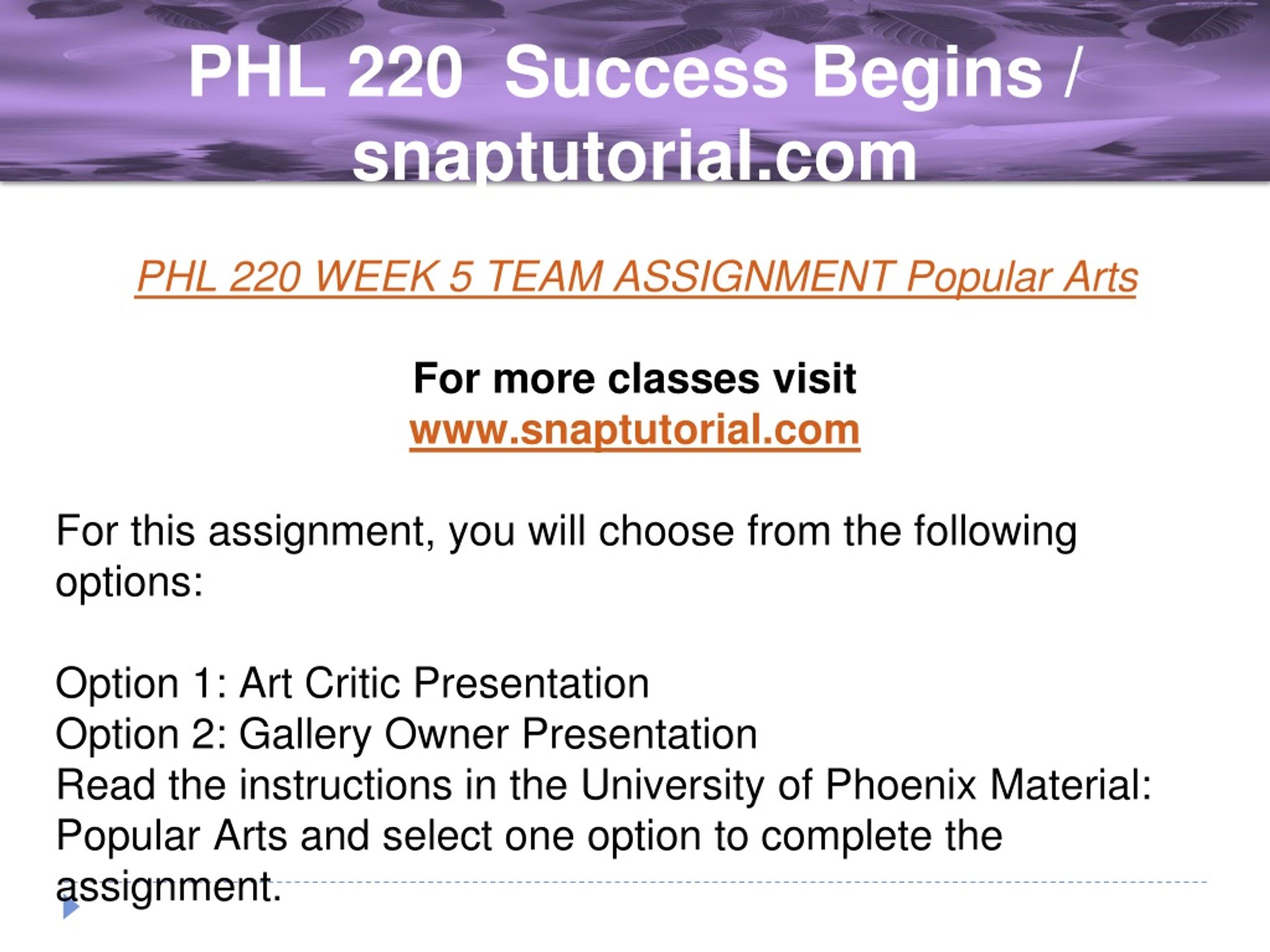 PHL 220 Success Begins / snaptutorial.com

PHL 220 WEEK 5 TEAM ASSIGNMENT Popular Arts

For more classes visit
www.snaptutorial.com

For this assignment, you will choose from the following options:

Option 1: Art Critic Presentation
Option 2: Gallery Owner Presentation
Read the instructions in the University of Phoenix Material: Popular Arts and select one option to complete the assignment.